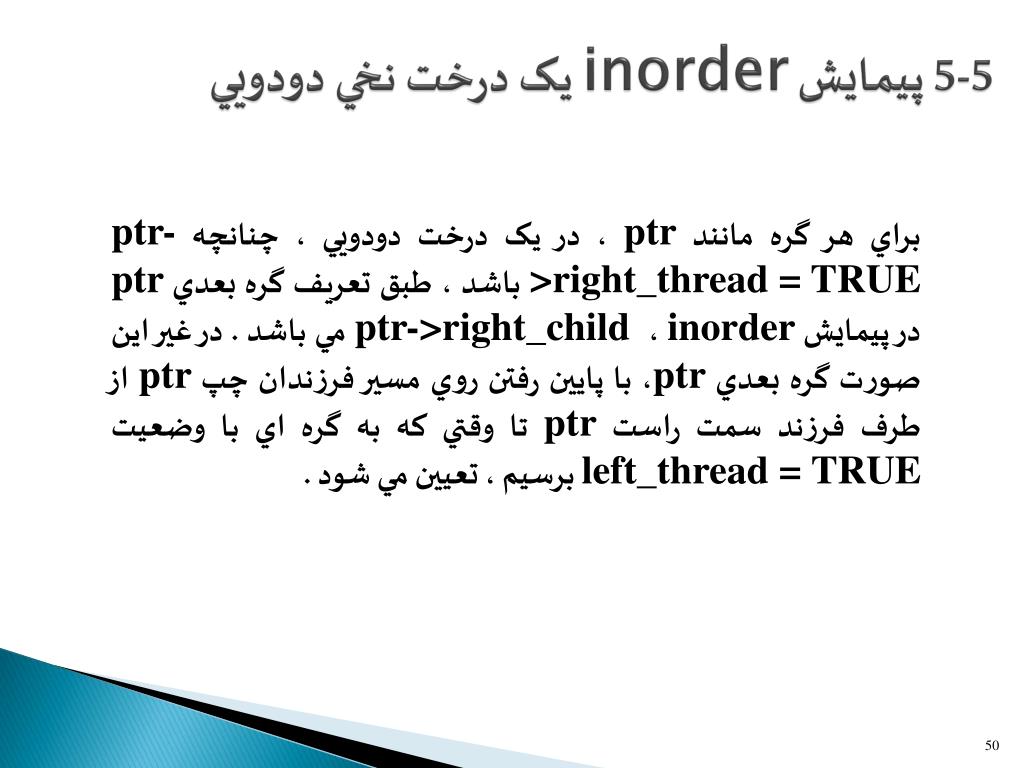 5-5 پيمايش inorder يک درخت نخي دودويي

براي هر گره مانند ptr ، در يک درخت دودويي ، چنانچه ptr->right_thread = TRUE باشد ، طبق تعريف گره بعدي ptr درپيمايش inorder ، ptr->right_child مي باشد . درغيراين صورت گره بعدي ptr، با پايين رفتن روي مسير فرزندان چپ ptr از طرف فرزند سمت راست ptr تا وقتي که به گره اي با وضعيت left_thread = TRUE برسيم ، تعيين مي شود .

50